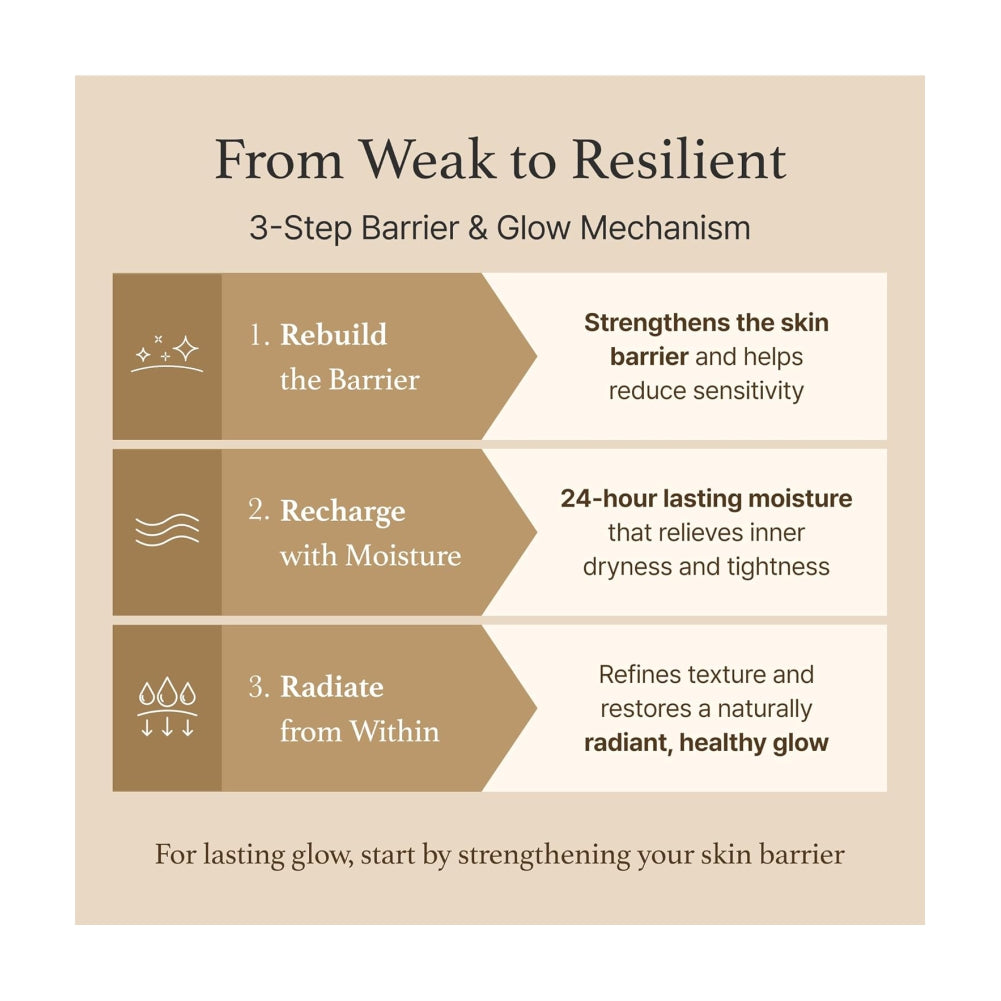 From Weak to Resilient

3-Step Barrier & Glow Mechanism

1. Rebuild the Barrier

Strengthens the skin barrier and helps reduce sensitivity

2. Recharge with Moisture

24-hour lasting moisture that relieves inner dryness and tightness

3. Radiate from Within

Refines texture and restores a naturally radiant, healthy glow

For lasting glow, start by strengthening your skin barrier